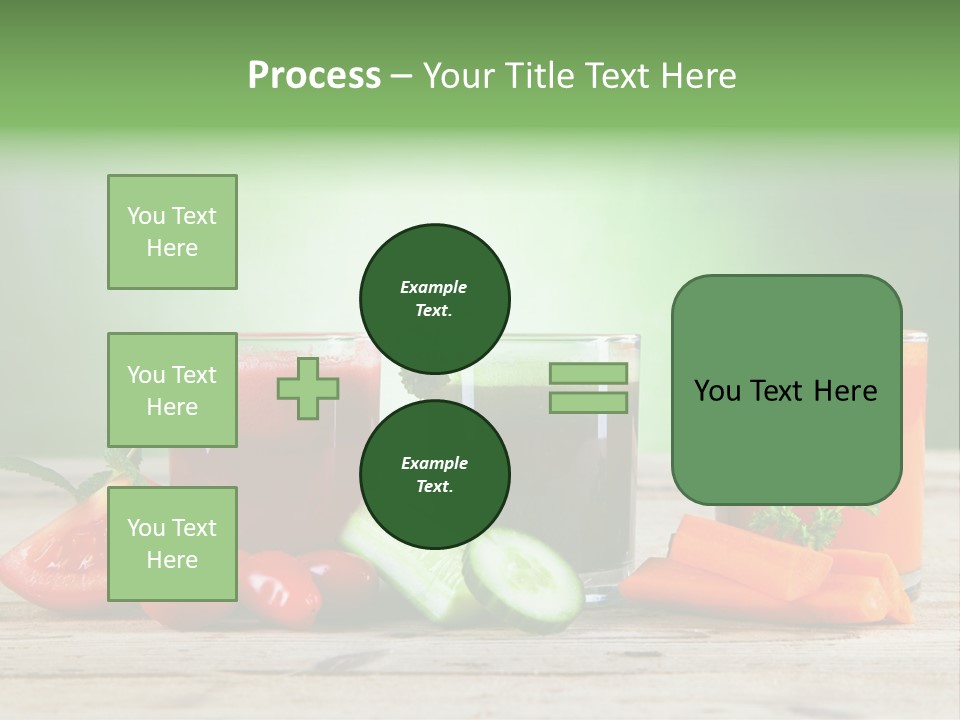 Process – Your Title Text Here

You Text Here

You Text Here

You Text Here

Example Text.

Example Text.

You Text Here